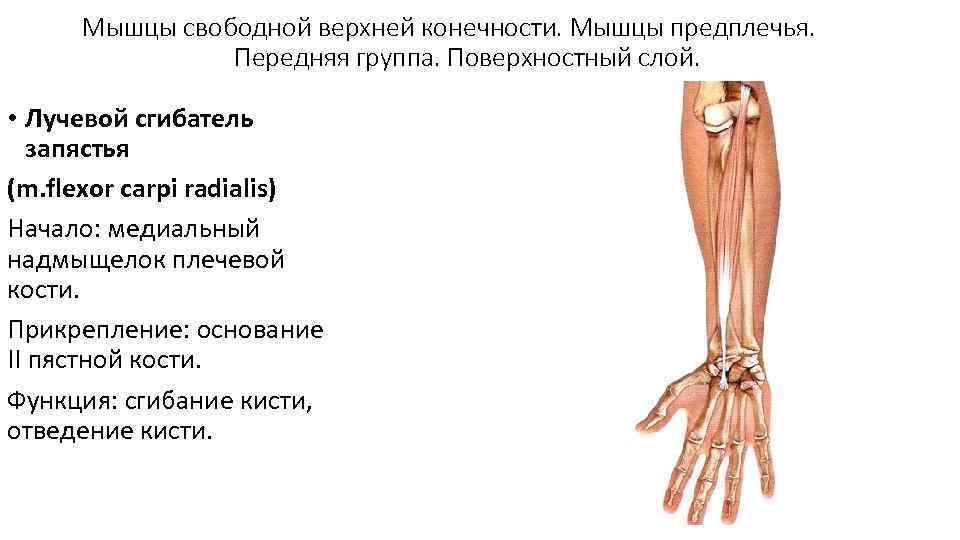 Мышцы свободной верхней конечности. Мышцы предплечья. Передняя группа. Поверхностный слой.

• Лучевой сгибатель запястья

(m.flexor carpi radialis)

Начало: медиальный надмыщелок плечевой кости.

Прикрепление: основание II пястной кости.

Функция: сгибание кисти, отведение кисти.